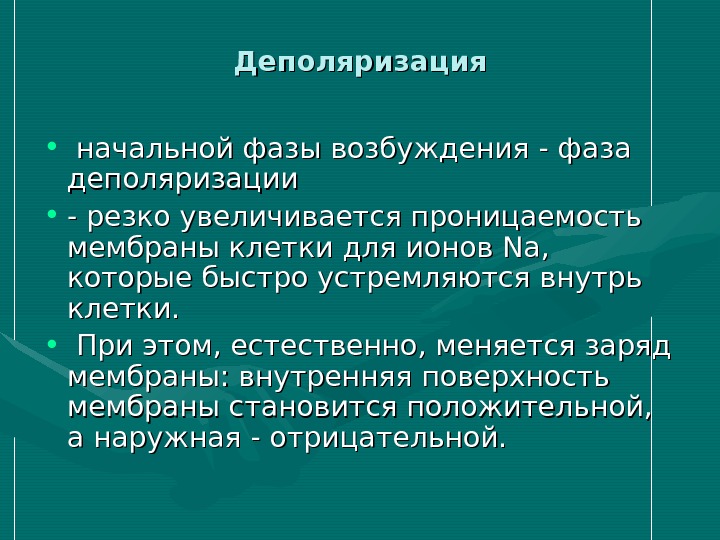 Деполяризация

• начальной фазы возбуждения - фаза деполяризации

• - резко увеличивается проницаемость мембраны клетки для ионов Na, которые быстро устремляются внутрь клетки.

• При этом, естественно, меняется заряд мембраны: внутренняя поверхность мембраны становится положительной, а наружная - отрицательной.